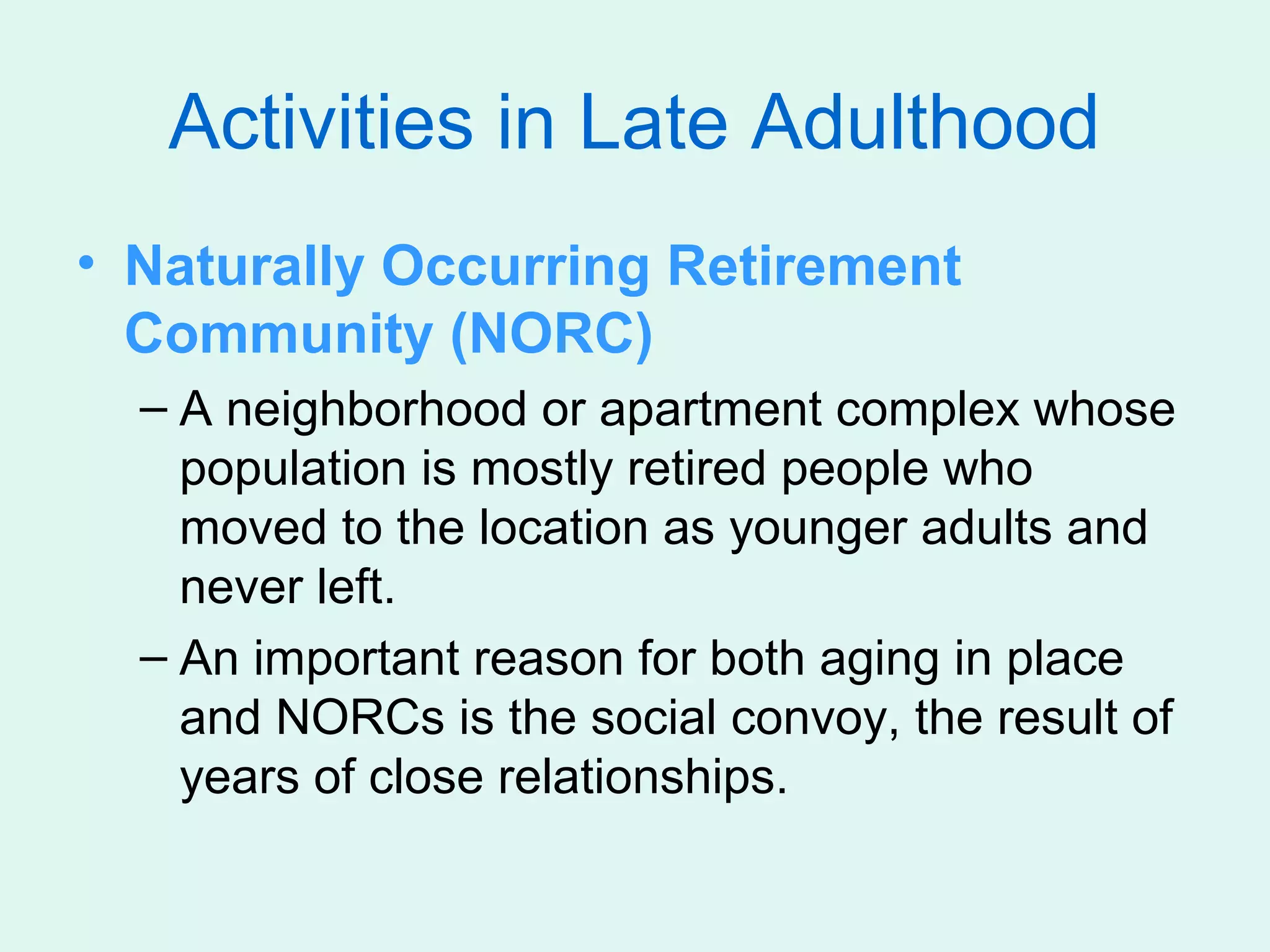 Activities in Late Adulthood

• Naturally Occurring Retirement Community (NORC)

– A neighborhood or apartment complex whose population is mostly retired people who moved to the location as younger adults and never left.

– An important reason for both aging in place and NORCs is the social convoy, the result of years of close relationships.